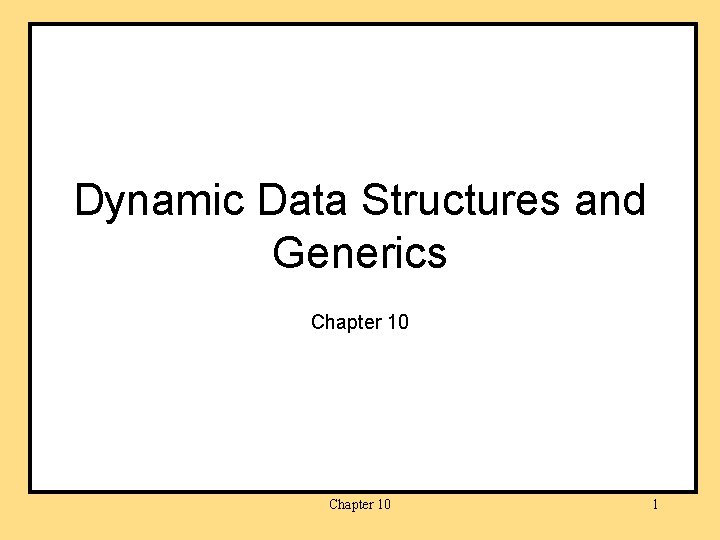 Dynamic Data Structures and Generics

Chapter 10

Chapter 10

1